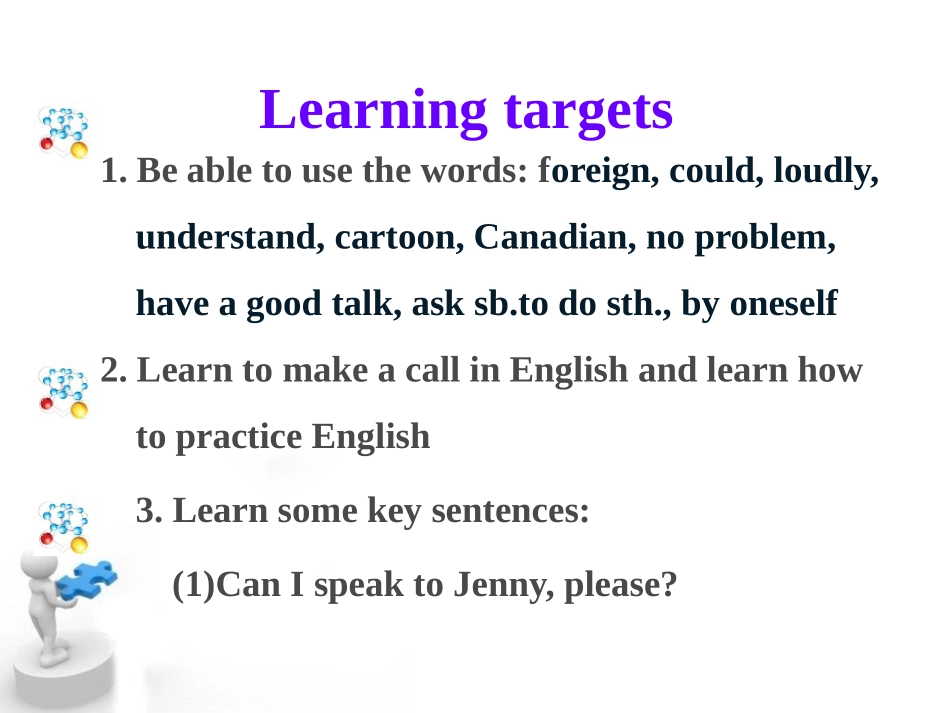 Learning targets

1. Be able to use the words: foreign, could, loudly, understand, cartoon, Canadian, no problem, have a good talk, ask sb.to do sth., by oneself

2. Learn to make a call in English and learn how to practice English

3. Learn some key sentences:

(1)Can I speak to Jenny, please?